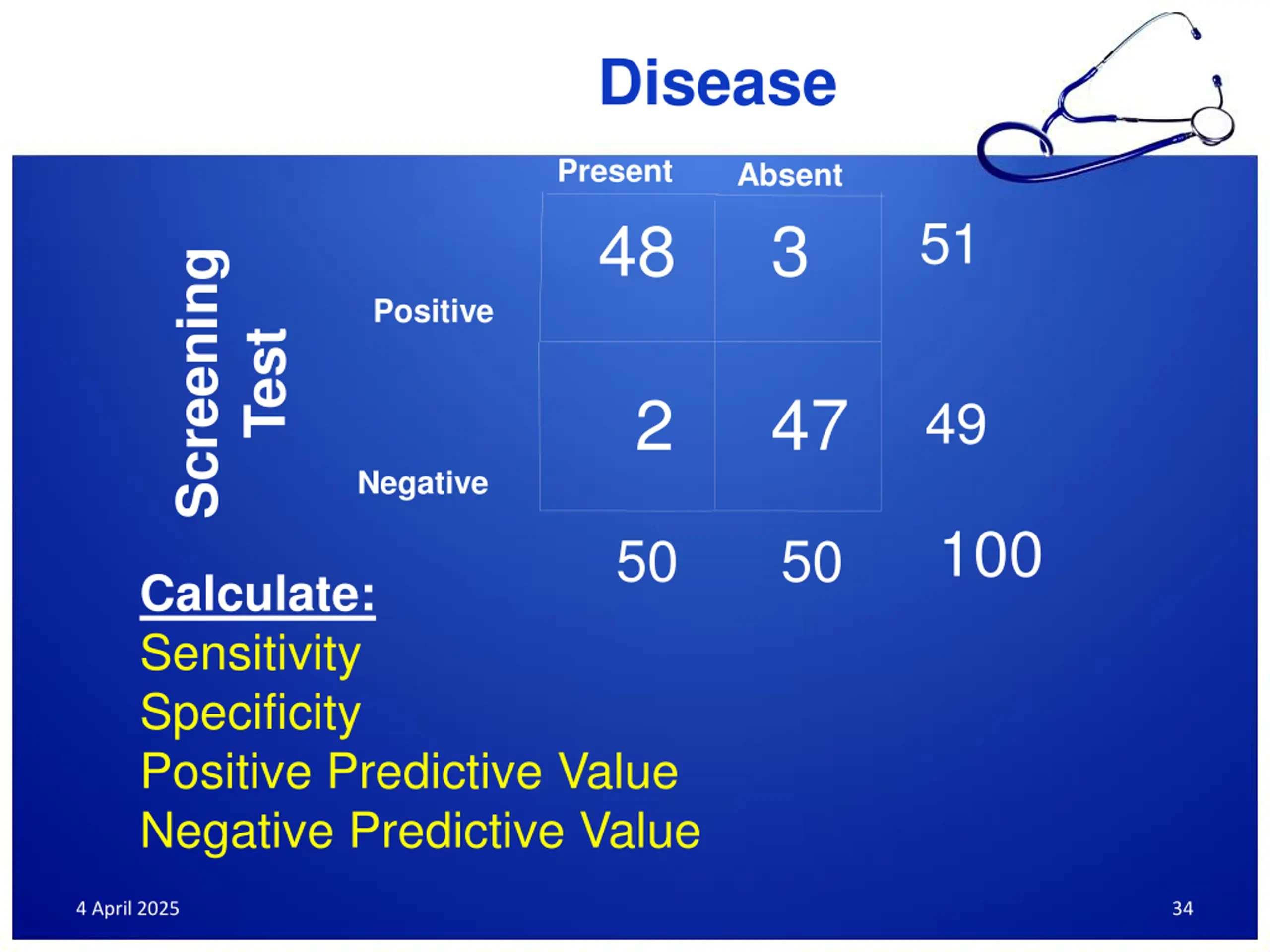 Disease

Screening Test

| | Present | Absent | |
|---|---|---|---|
| Positive | 48 | 3 | 51 |
| Negative | 2 | 47 | 49 |
| | 50 | 50 | 100 |

Calculate:
Sensitivity
Specificity
Positive Predictive Value
Negative Predictive Value

4 April 2025

34